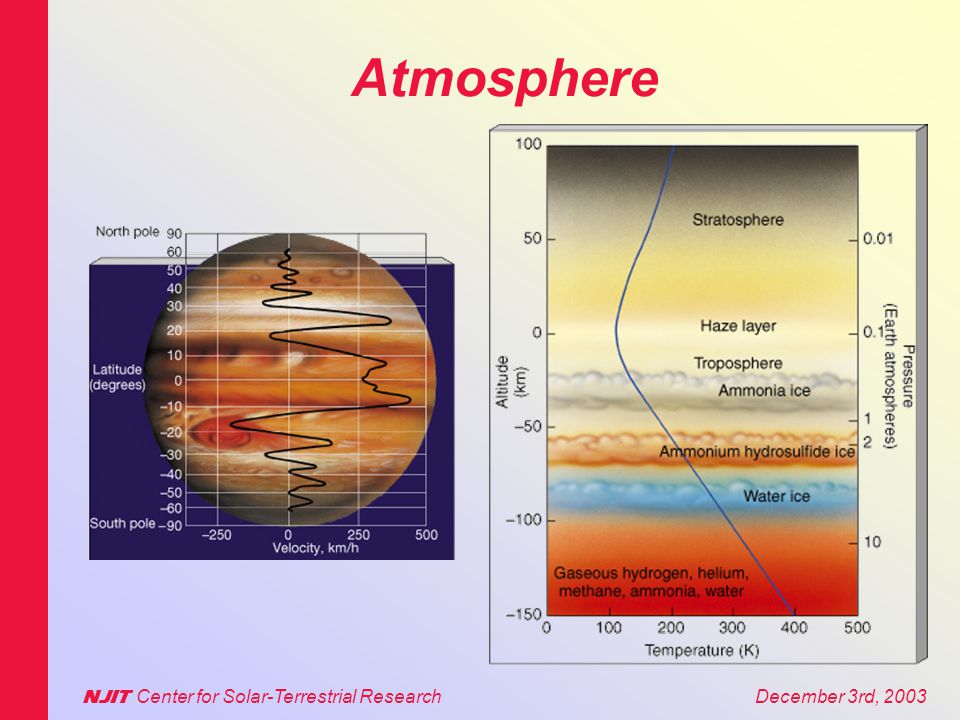 Atmosphere

North pole 90
60
50
40
30
20
10
0
−10
−20
−30
−40
−50
−60
South pole −90
Latitude (degrees)
−250 0 250 500
Velocity, km/h

100
50
0
−50
−100
−150
Altitude (km)
Stratosphere
Haze layer
Troposphere
Ammonia ice
Ammonium hydrosulfide ice
Water ice
Gaseous hydrogen, helium, methane, ammonia, water
0.01
0.1
1
2
10
Pressure (Earth atmospheres)
0 100 200 300 400 500
Temperature (K)

NJIT Center for Solar-Terrestrial Research

December 3rd, 2003